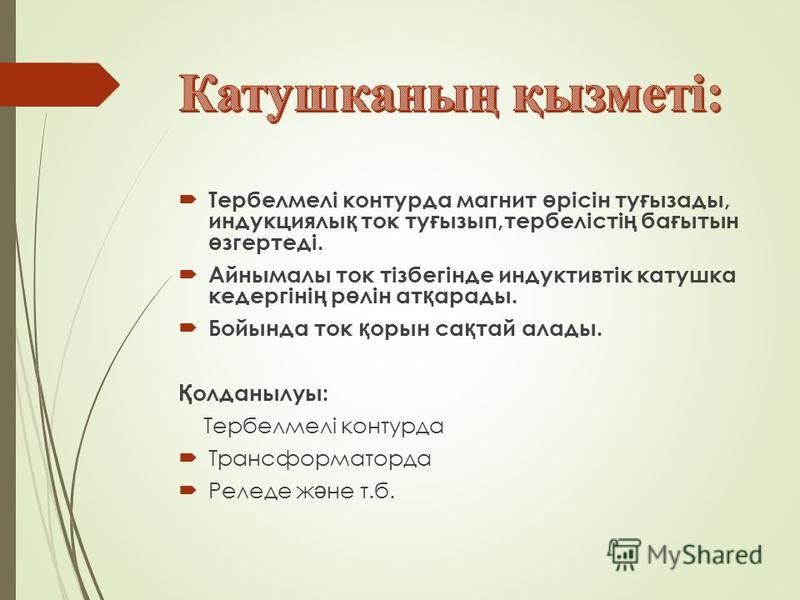 Катушканың қызметі:

Тербелмелі контурда магнит өрісін туғызады, индукциялық ток туғызып,тербелістің бағытын өзгертеді.

Айнымалы ток тізбегінде индуктивтік катушка кедергінің рөлін атқарады.

Бойында ток қорын сақтай алады.

Қолданылуы:

Тербелмелі контурда

Трансформаторда

Реледе және т.б.

MyShared